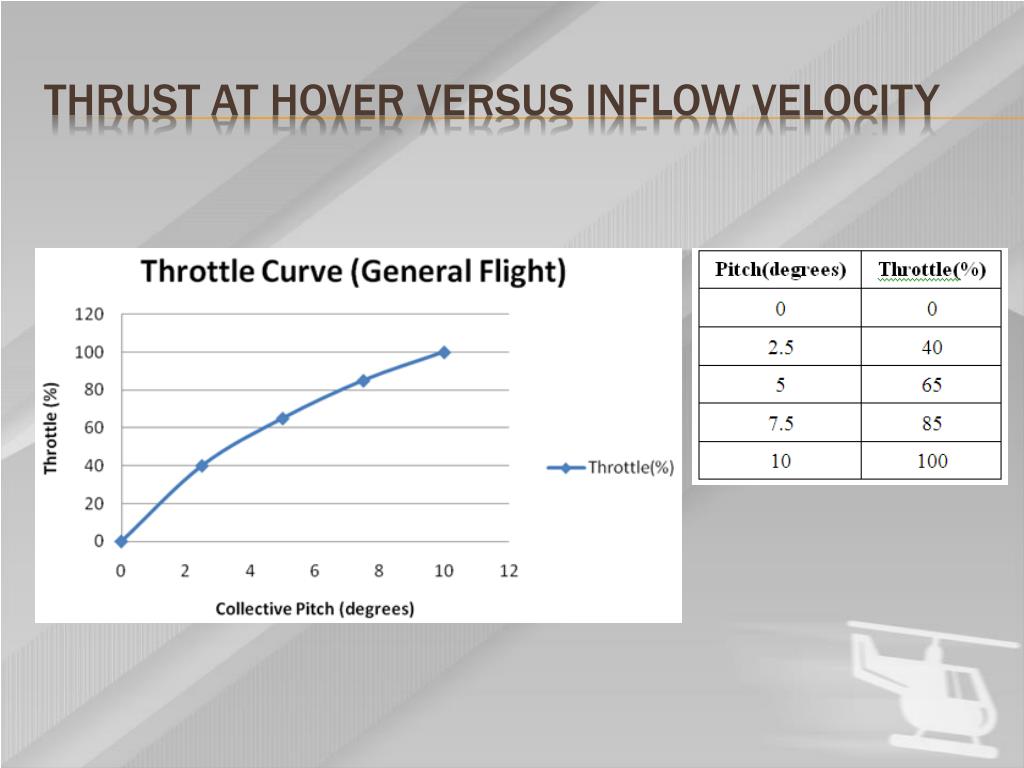 THRUST AT HOVER VERSUS INFLOW VELOCITY

Throttle Curve (General Flight)

120
100
80
60
40
20
0

Throttle (%)

0 2 4 6 8 10 12

Collective Pitch (degrees)

Throttle(%)

| Pitch(degrees) | Throttle(%) |
|---|---|
| 0 | 0 |
| 2.5 | 40 |
| 5 | 65 |
| 7.5 | 85 |
| 10 | 100 |